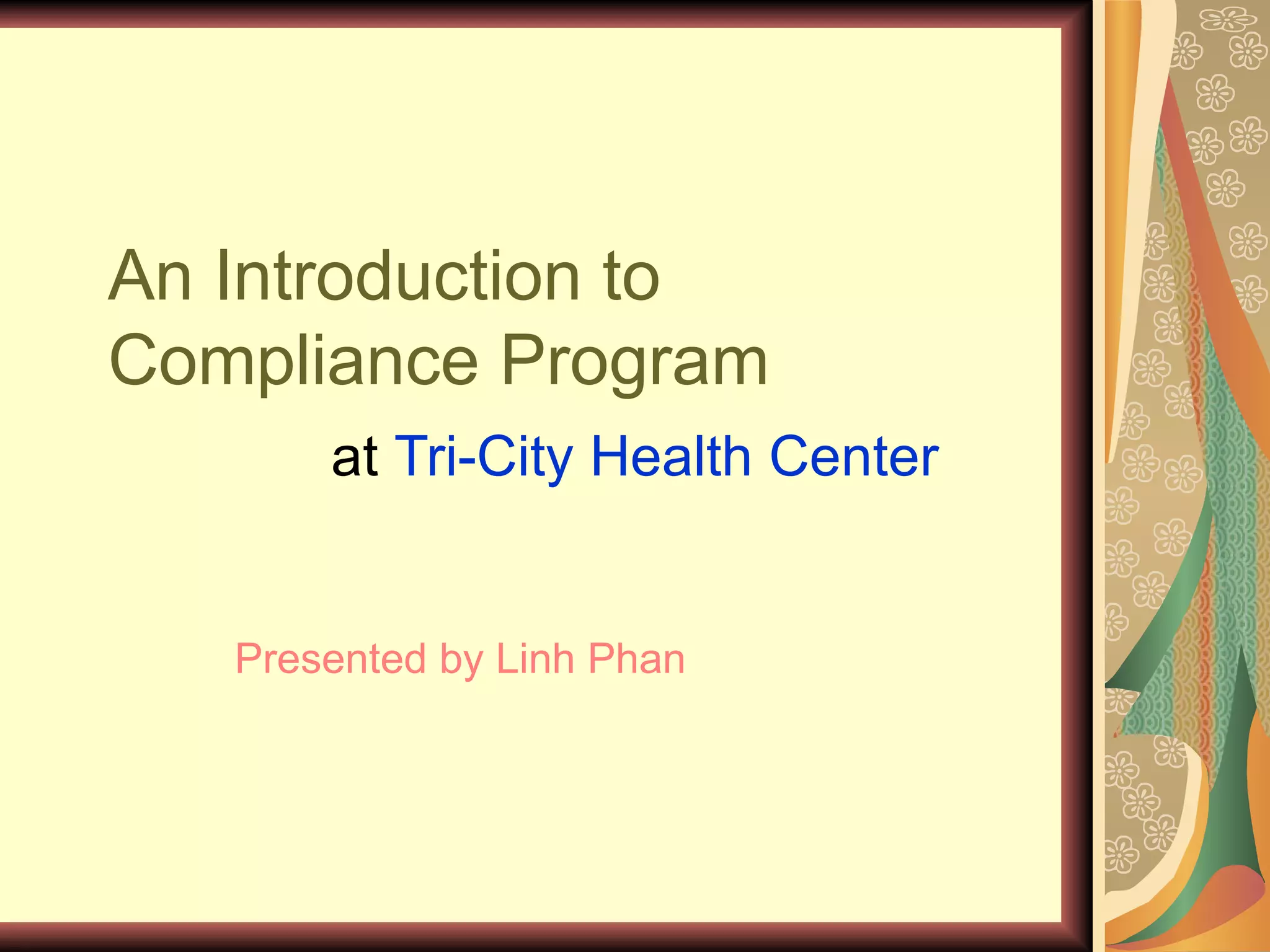 An Introduction to Compliance Program

at Tri-City Health Center

Presented by Linh Phan